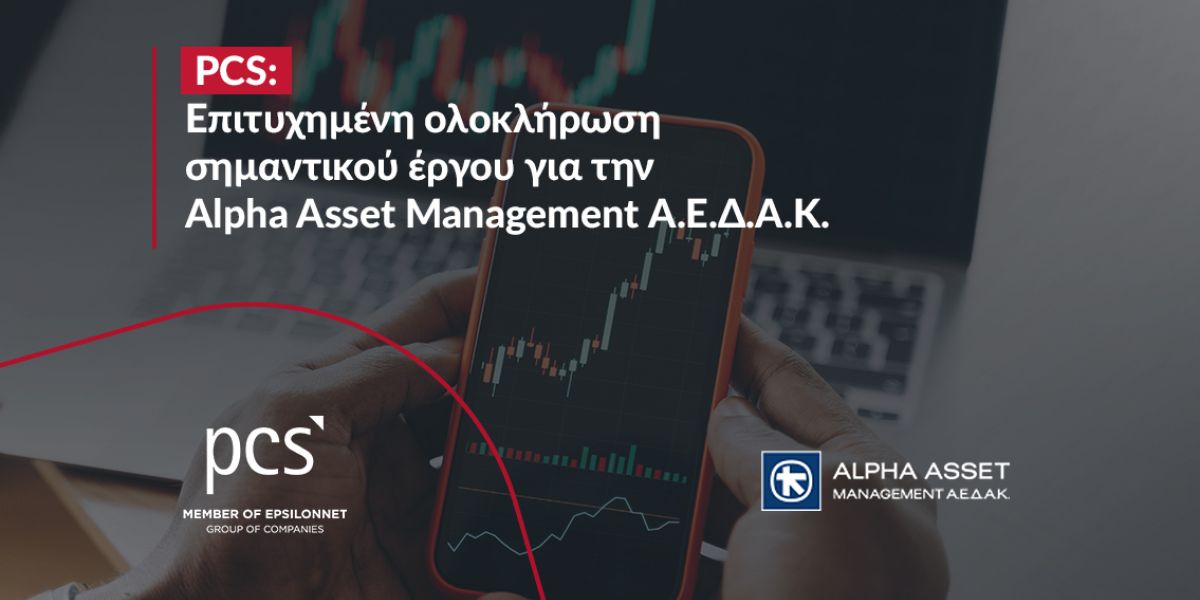 PCS:
Επιτυχημένη ολοκλήρωση σημαντικού έργου για την Alpha Asset Management Α.Ε.Δ.Α.Κ.

pcs
MEMBER OF EPSILONNET
GROUP OF COMPANIES

ALPHA ASSET
MANAGEMENT Α.Ε.Δ.Α.Κ.